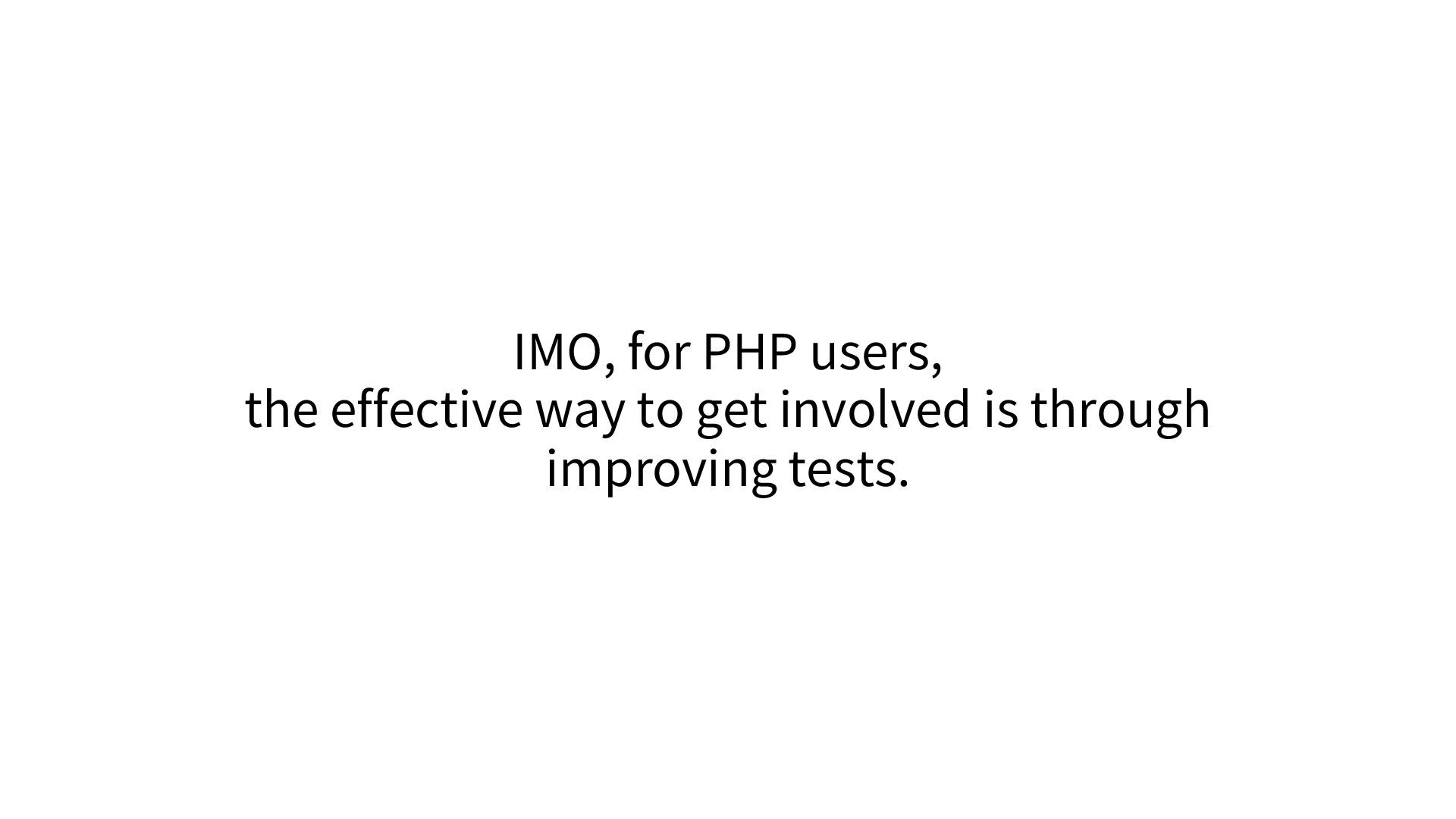 IMO, for PHP users,
the effective way to get involved is through improving tests.